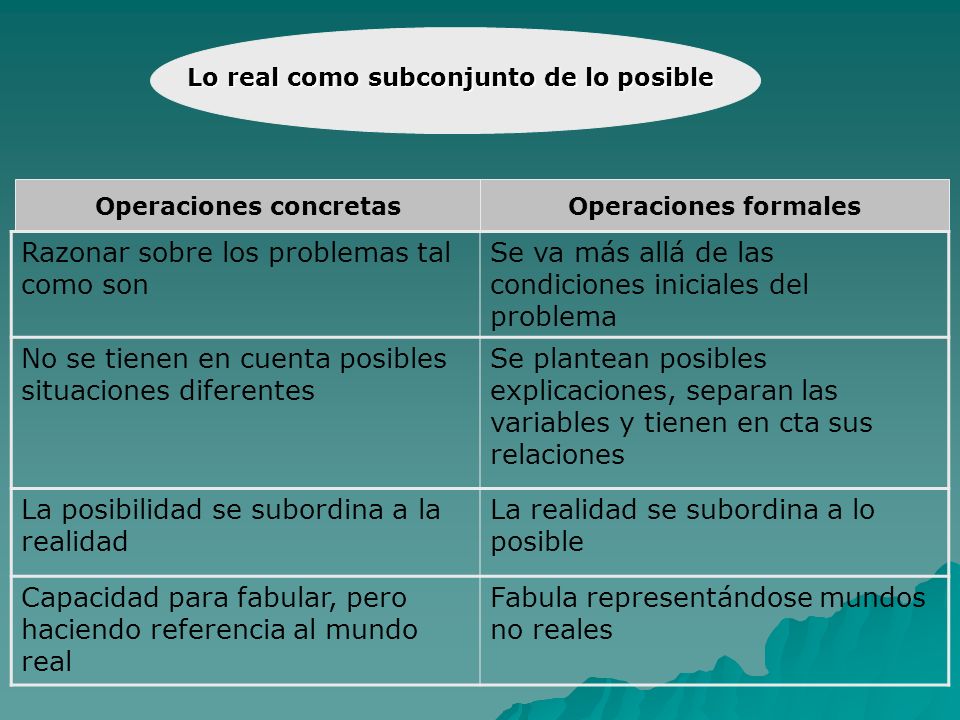 Lo real como subconjunto de lo posible

| Operaciones concretas | Operaciones formales |
|---|---|
| Razonar sobre los problemas tal como son | Se va más allá de las condiciones iniciales del problema |
| No se tienen en cuenta posibles situaciones diferentes | Se plantean posibles explicaciones, separan las variables y tienen en cta sus relaciones |
| La posibilidad se subordina a la realidad | La realidad se subordina a lo posible |
| Capacidad para fabular, pero haciendo referencia al mundo real | Fabula representándose mundos no reales |